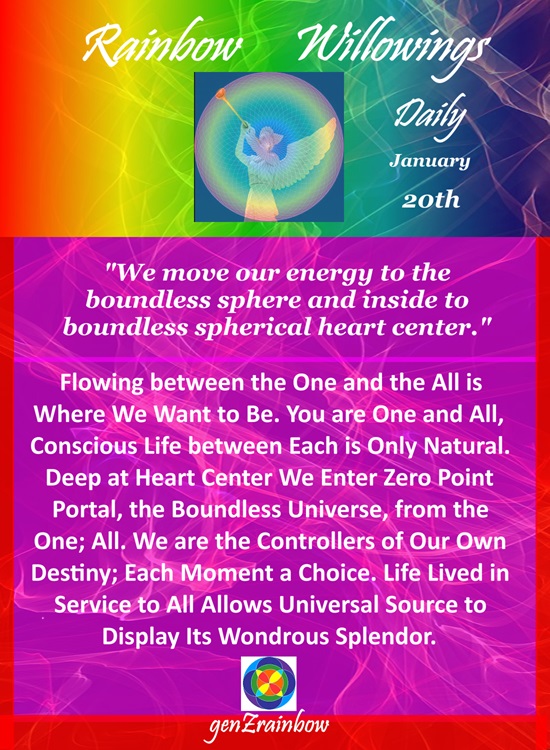 Rainbow Willowings

Daily
January
20th

"We move our energy to the boundless sphere and inside to boundless spherical heart center."

Flowing between the One and the All is Where We Want to Be. You are One and All, Conscious Life between Each is Only Natural. Deep at Heart Center We Enter Zero Point Portal, the Boundless Universe, from the One; All. We are the Controllers of Our Own Destiny; Each Moment a Choice. Life Lived in Service to All Allows Universal Source to Display Its Wondrous Splendor.

genZrainbow